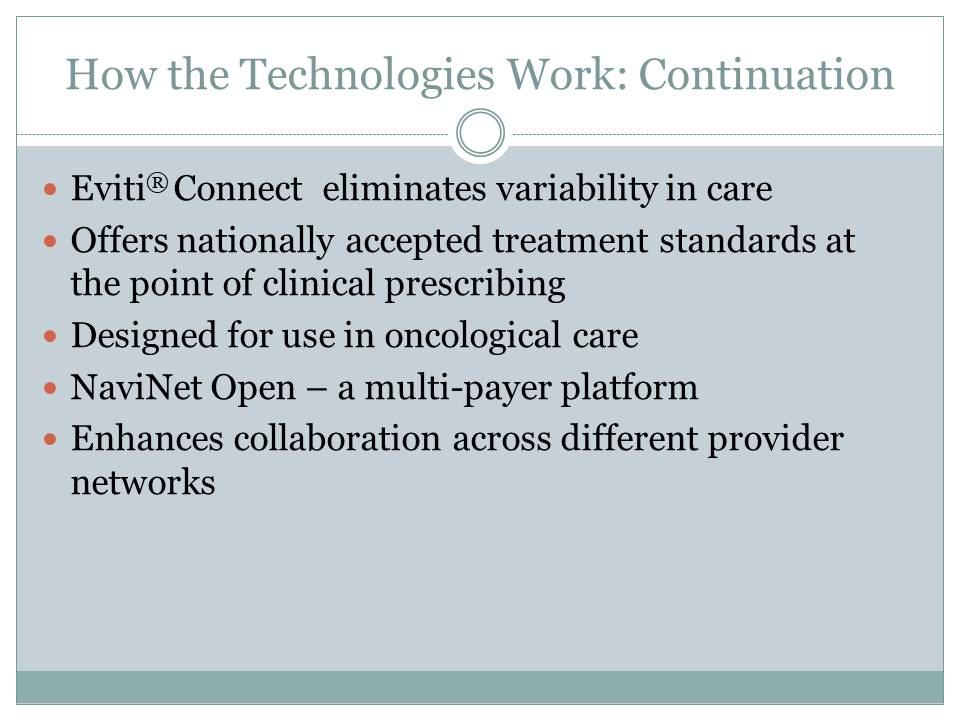 How the Technologies Work: Continuation

- Eviti® Connect eliminates variability in care
- Offers nationally accepted treatment standards at the point of clinical prescribing
- Designed for use in oncological care
- NaviNet Open – a multi-payer platform
- Enhances collaboration across different provider networks